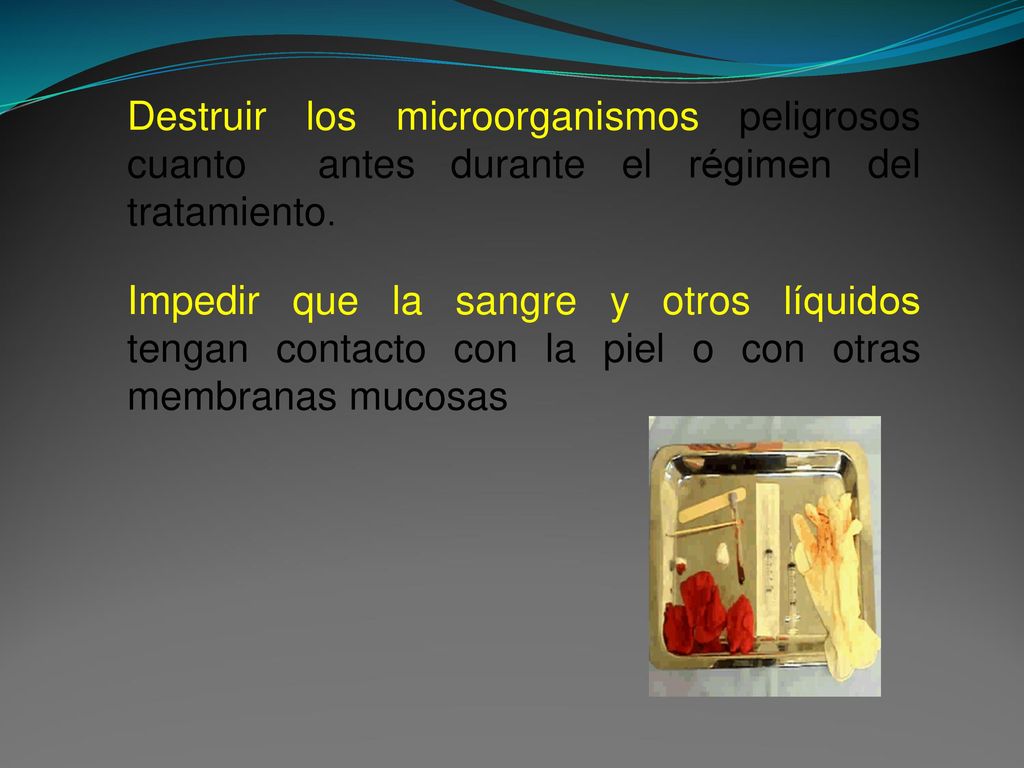 Destruir los microorganismos peligrosos cuanto antes durante el régimen del tratamiento.

Impedir que la sangre y otros líquidos tengan contacto con la piel o con otras membranas mucosas